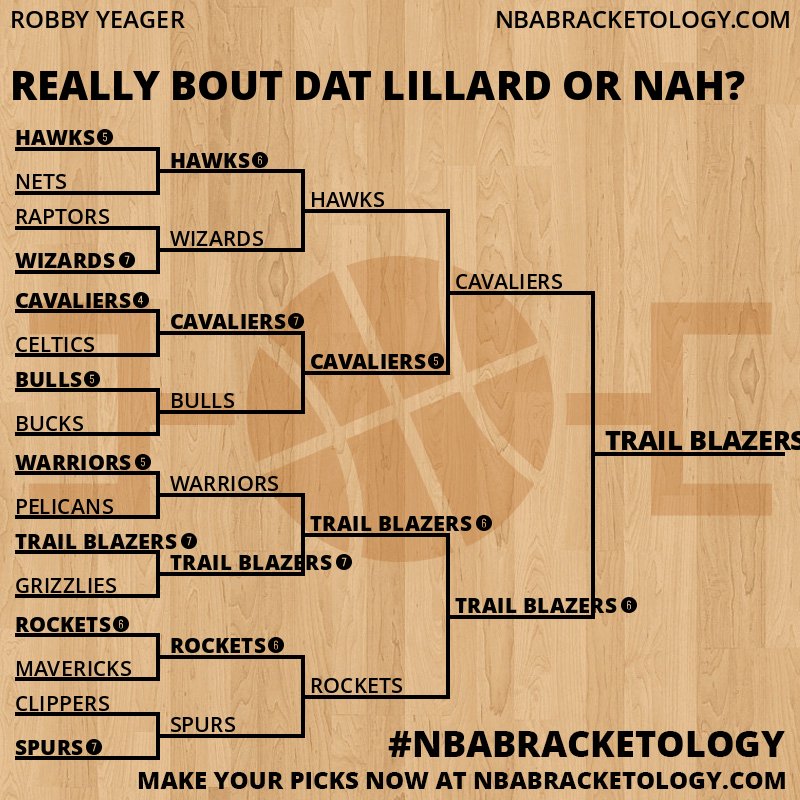 ROBBY YEAGER

NBABRACKETOLOGY.COM

REALLY BOUT DAT LILLARD OR NAH?

HAWKS 5
NETS
RAPTORS
WIZARDS 7
CAVALIERS 4
CELTICS
BULLS 5
BUCKS
WARRIORS 5
PELICANS
TRAIL BLAZERS 7
GRIZZLIES
ROCKETS 6
MAVERICKS
CLIPPERS
SPURS 7

HAWKS 6
WIZARDS
CAVALIERS 7
BULLS
WARRIORS
TRAIL BLAZERS 7
ROCKETS 6
SPURS

HAWKS
CAVALIERS 5
TRAIL BLAZERS 6
ROCKETS

CAVALIERS
TRAIL BLAZERS 6

TRAIL BLAZERS

#NBABRACKETOLOGY
MAKE YOUR PICKS NOW AT NBABRACKETOLOGY.COM